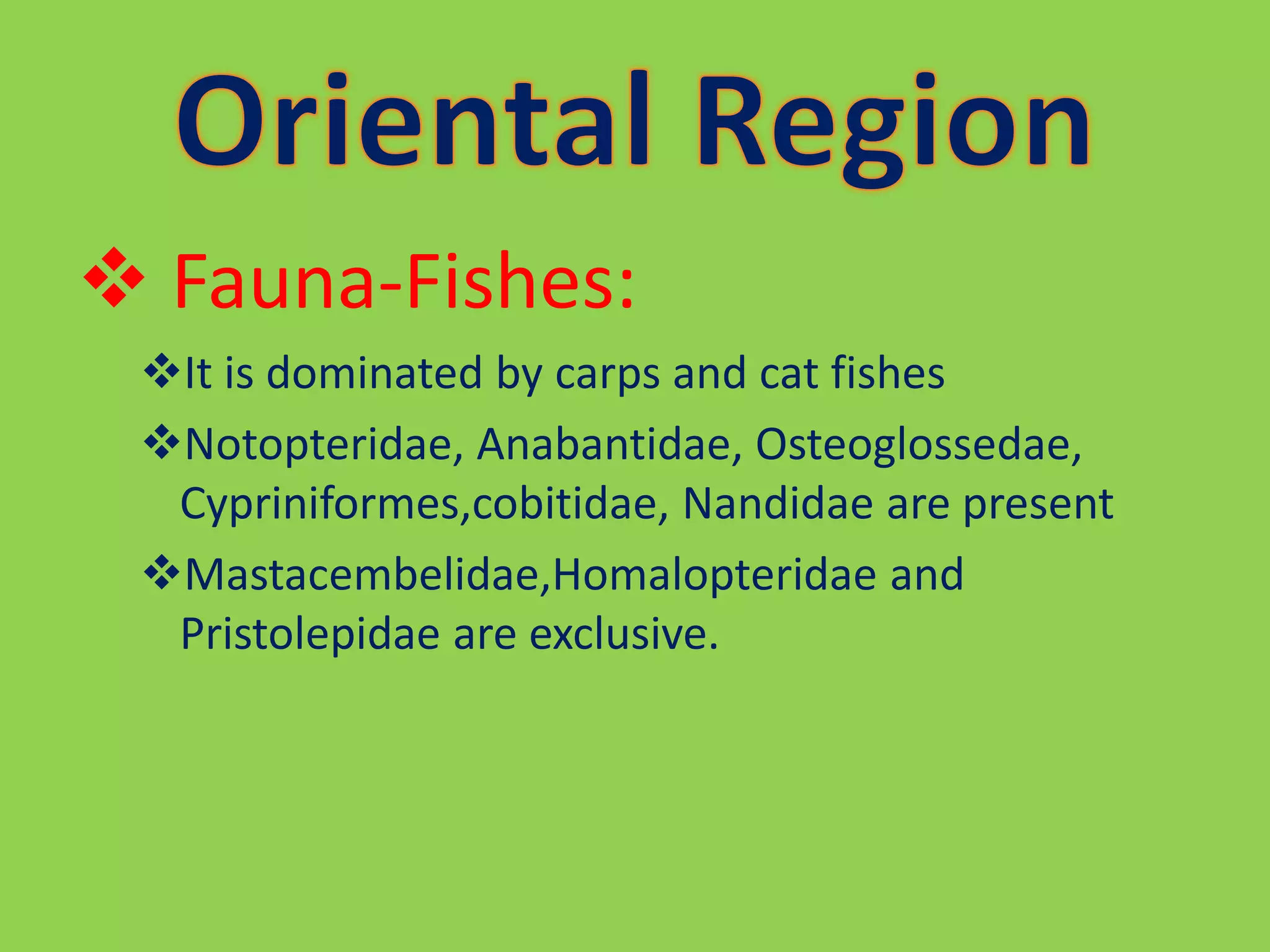 Oriental Region

❖ Fauna-Fishes:

❖It is dominated by carps and cat fishes

❖Notopteridae, Anabantidae, Osteoglossedae, Cypriniformes,cobitidae, Nandidae are present

❖Mastacembelidae,Homalopteridae and Pristolepidae are exclusive.